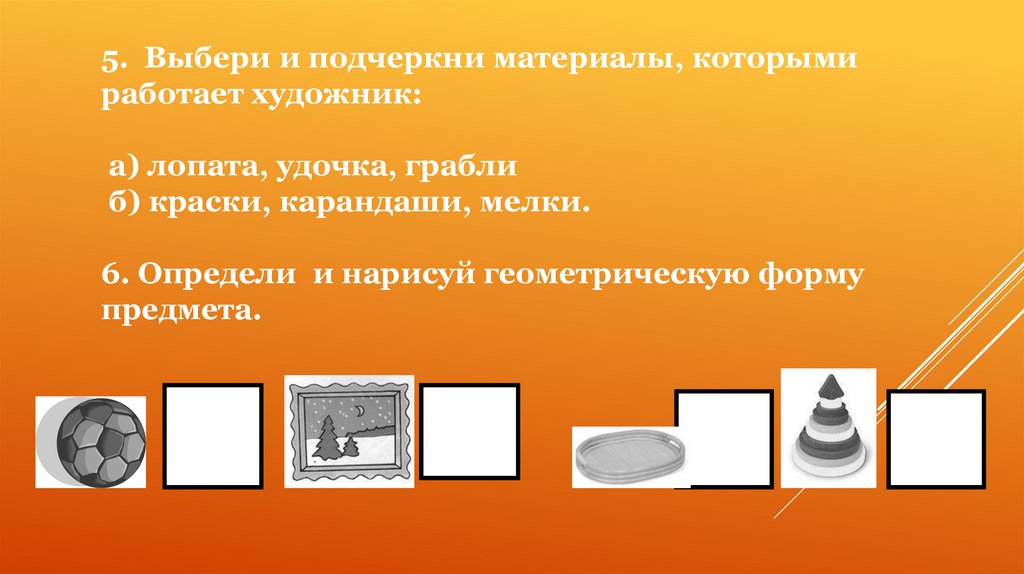 5. Выбери и подчеркни материалы, которыми работает художник:

а) лопата, удочка, грабли
б) краски, карандаши, мелки.

6. Определи и нарисуй геометрическую форму предмета.